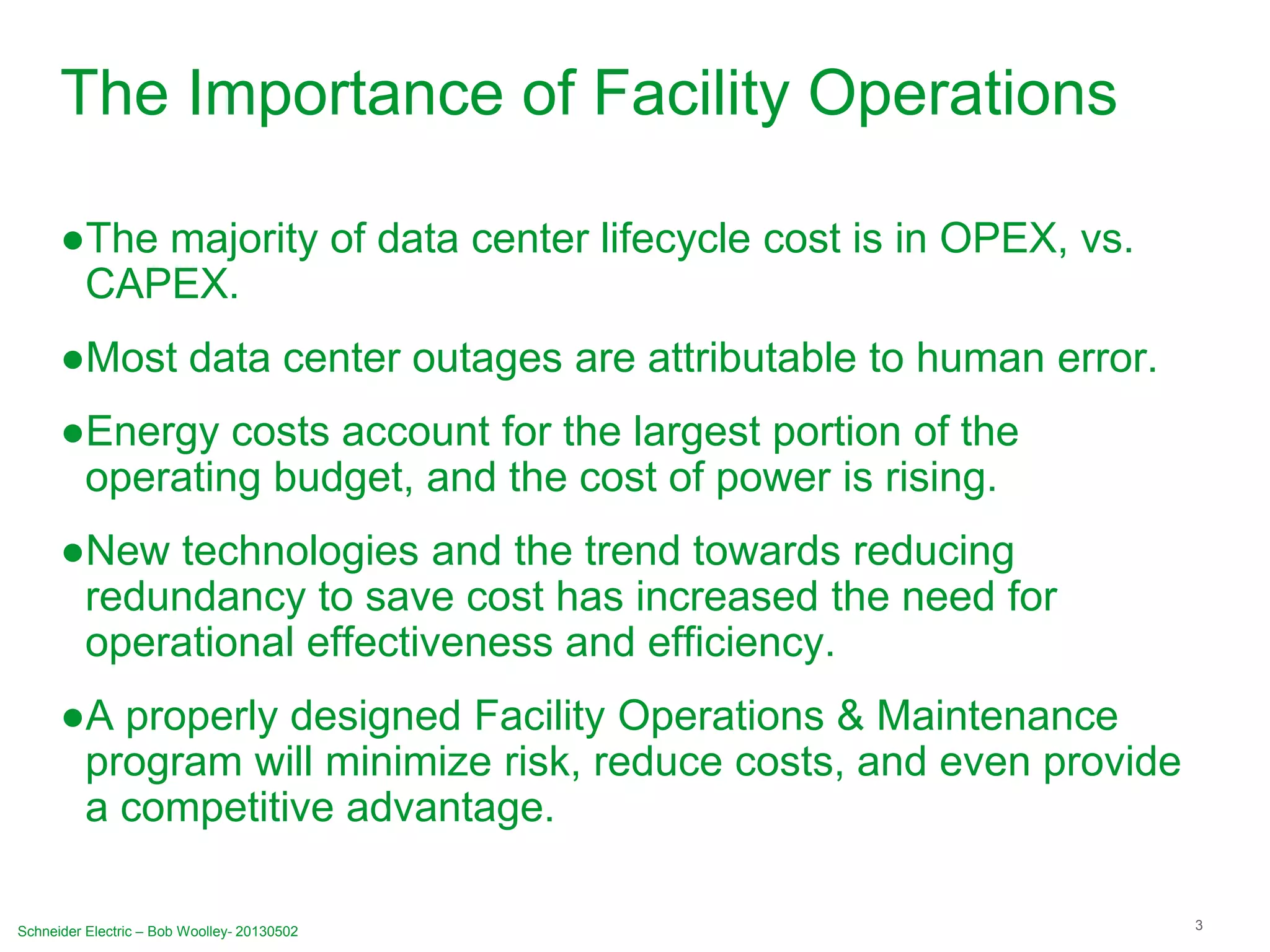 The Importance of Facility Operations

●The majority of data center lifecycle cost is in OPEX, vs. CAPEX.

●Most data center outages are attributable to human error.

●Energy costs account for the largest portion of the operating budget, and the cost of power is rising.

●New technologies and the trend towards reducing redundancy to save cost has increased the need for operational effectiveness and efficiency.

●A properly designed Facility Operations & Maintenance program will minimize risk, reduce costs, and even provide a competitive advantage.

Schneider Electric – Bob Woolley- 20130502

3